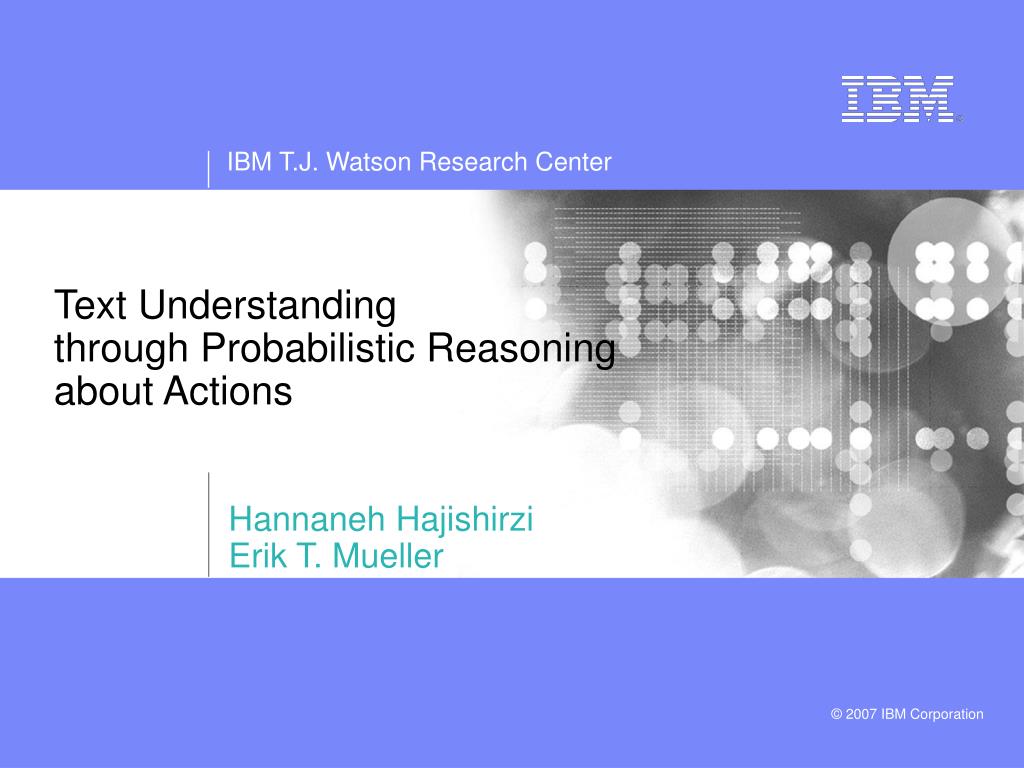 IBM®

IBM T.J. Watson Research Center

Text Understanding through Probabilistic Reasoning about Actions

Hannaneh Hajishirzi
Erik T. Mueller

© 2007 IBM Corporation